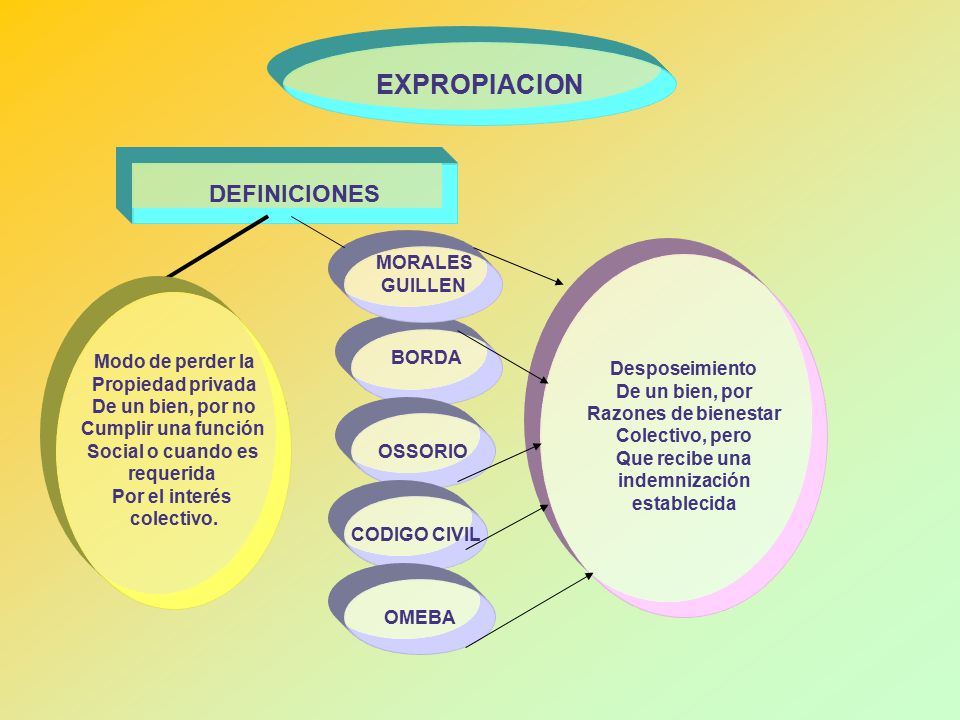 EXPROPIACION

DEFINICIONES

Modo de perder la Propiedad privada De un bien, por no Cumplir una función Social o cuando es requerida Por el interés colectivo.

MORALES GUILLEN

BORDA

OSSORIO

CODIGO CIVIL

OMEBA

Desposeimiento De un bien, por Razones de bienestar Colectivo, pero Que recibe una indemnización establecida